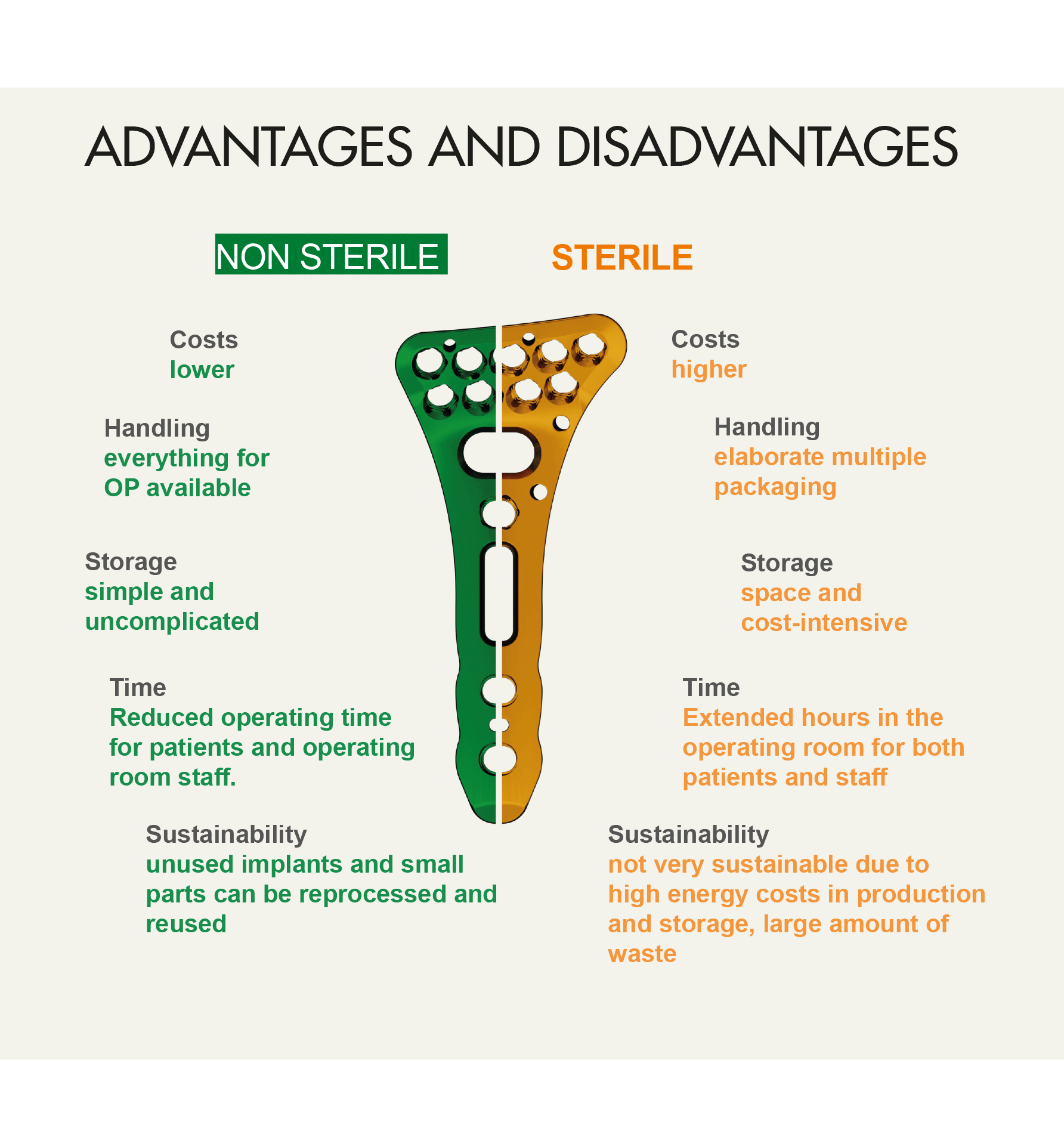 ADVANTAGES AND DISADVANTAGES

NON STERILE

Costs
lower

Handling
everything for OP available

Storage
simple and uncomplicated

Time
Reduced operating time for patients and operating room staff.

Sustainability
unused implants and small parts can be reprocessed and reused

STERILE

Costs
higher

Handling
elaborate multiple packaging

Storage
space and cost-intensive

Time
Extended hours in the operating room for both patients and staff

Sustainability
not very sustainable due to high energy costs in production and storage, large amount of waste